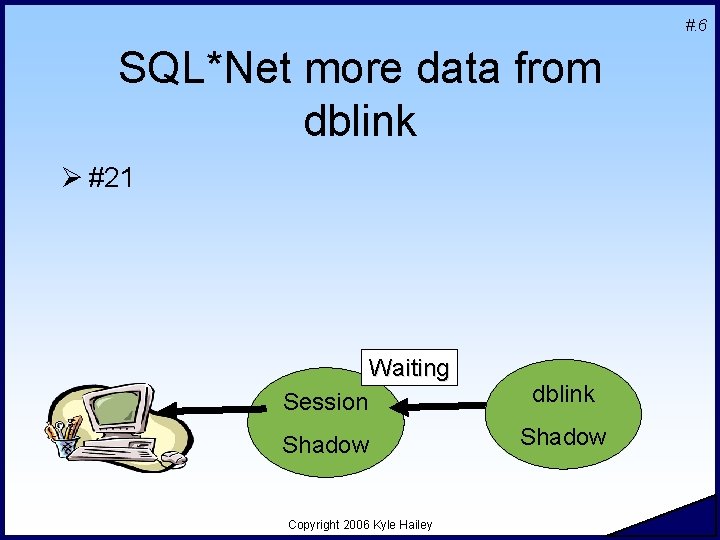 #.6

SQL*Net more data from dblink

➢ #21

Waiting

Session Shadow

dblink Shadow

Copyright 2006 Kyle Hailey